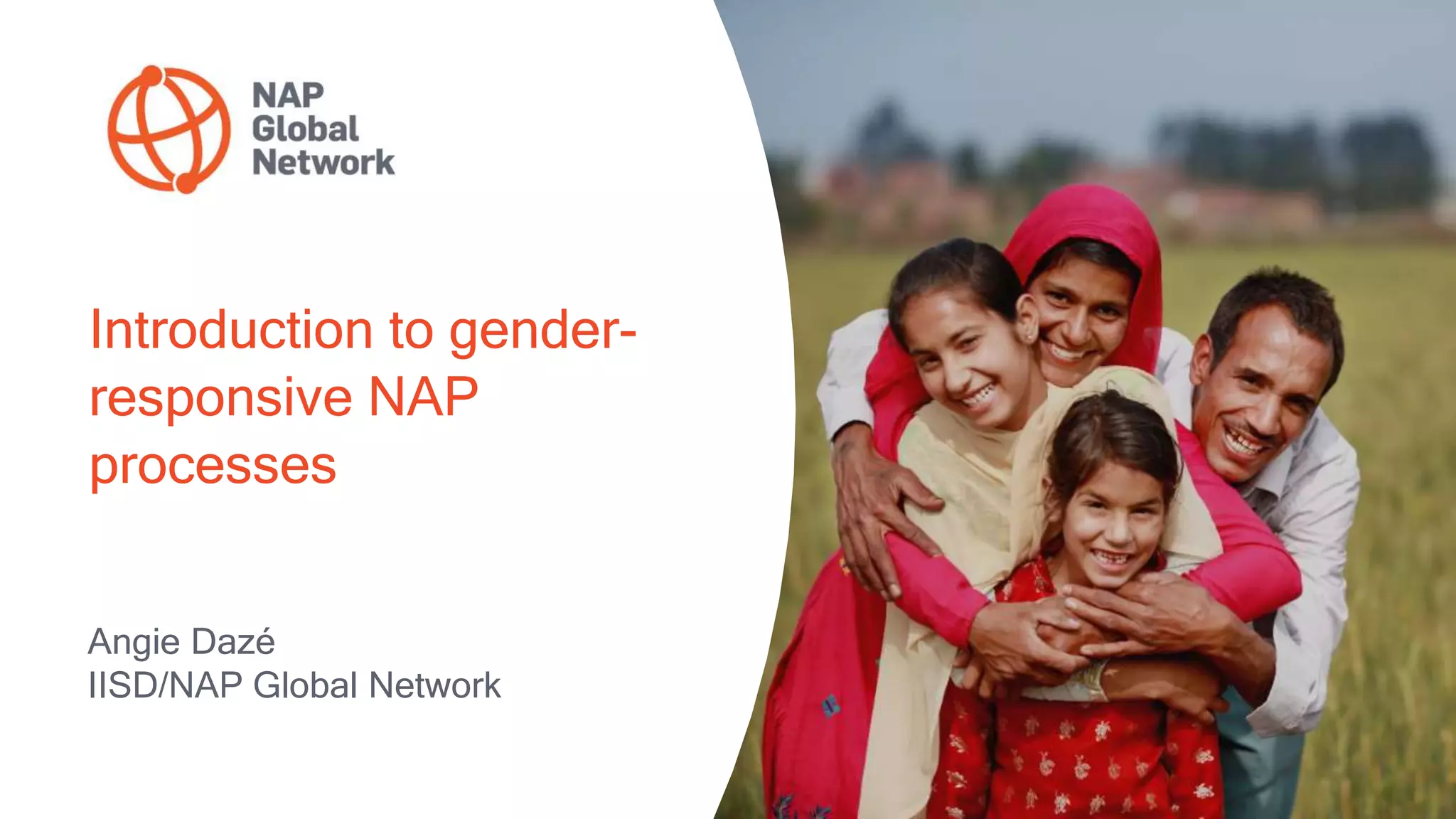 NAP
Global
Network

Introduction to gender-responsive NAP processes

Angie Dazé
IISD/NAP Global Network